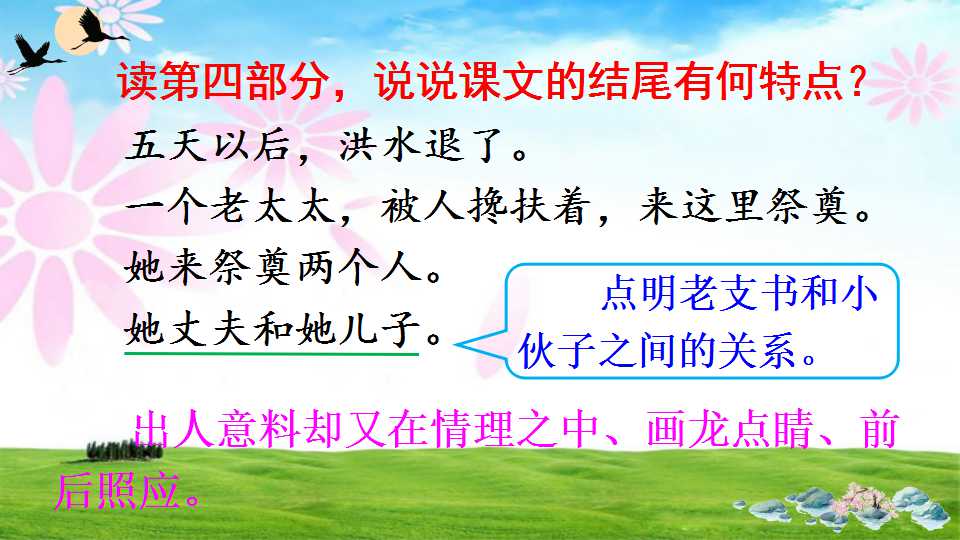 读第四部分，说说课文的结尾有何特点？

五天以后，洪水退了。

一个老太太，被人搀扶着，来这里祭奠。

她来祭奠两个人。

她丈夫和她儿子。

点明老支书和小伙子之间的关系。

出人意料却又在情理之中、画龙点睛、前后照应。